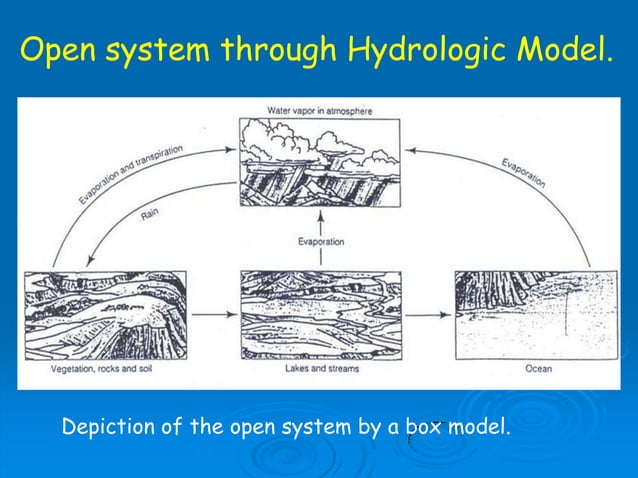 Open system through Hydrologic Model.

Water vapor in atmosphere

Evaporation and transpiration

Rain

Evaporation

Evaporation

Vegetation, rocks and soil

Lakes and streams

Ocean

Depiction of the open system by a box model.